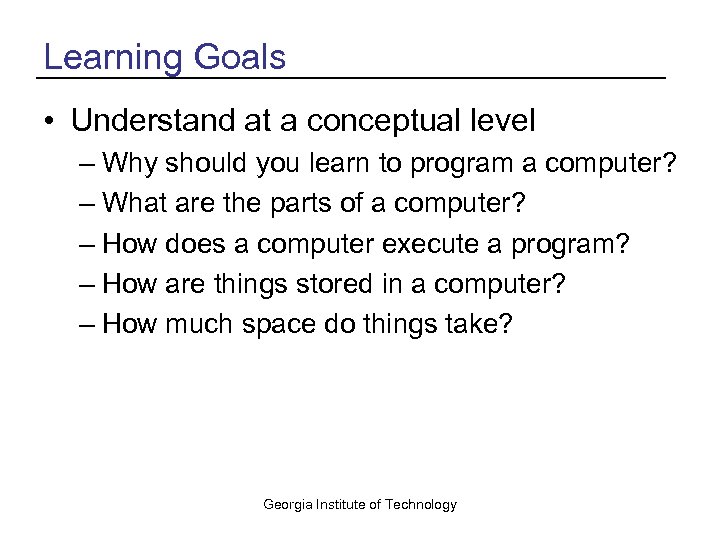 Learning Goals

• Understand at a conceptual level
  – Why should you learn to program a computer?
  – What are the parts of a computer?
  – How does a computer execute a program?
  – How are things stored in a computer?
  – How much space do things take?

Georgia Institute of Technology